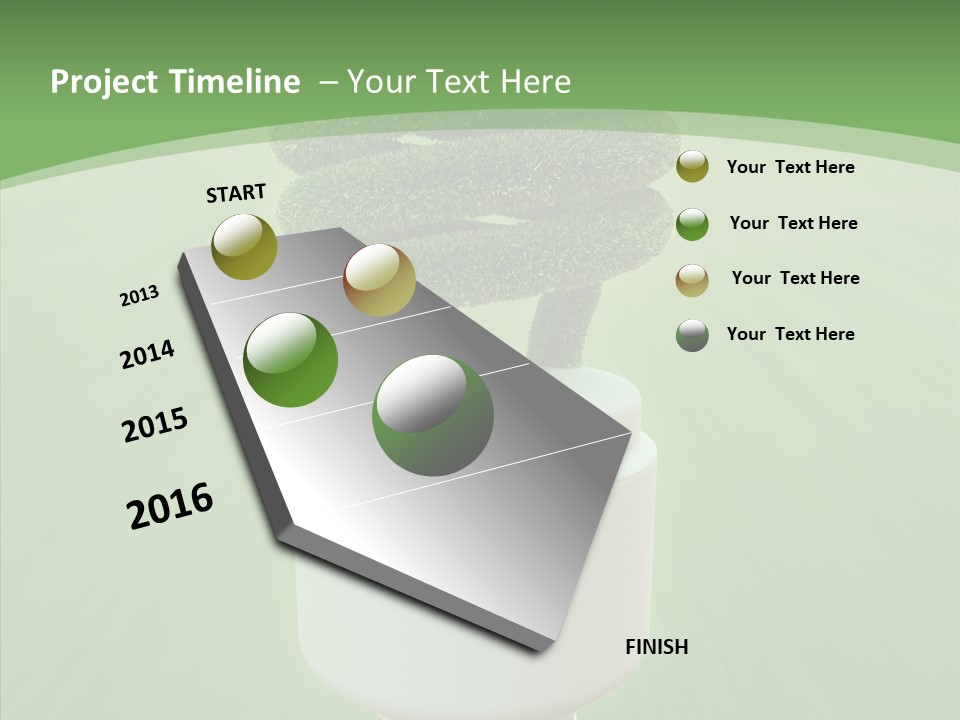 Project Timeline – Your Text Here

START

2013

2014

2015

2016

FINISH

Your Text Here

Your Text Here

Your Text Here

Your Text Here